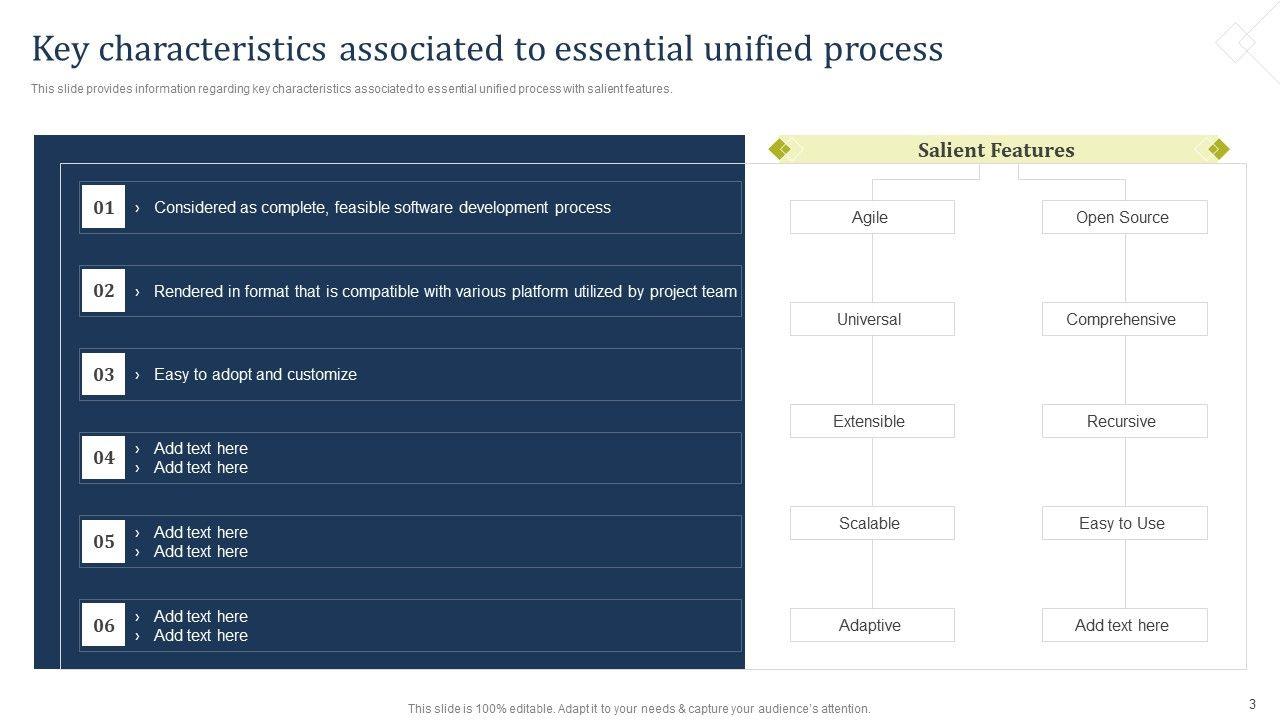 Key characteristics associated to essential unified process

This slide provides information regarding key characteristics associated to essential unified process with salient features.

01 › Considered as complete, feasible software development process

02 › Rendered in format that is compatible with various platform utilized by project team

03 › Easy to adopt and customize

04 › Add text here
› Add text here

05 › Add text here
› Add text here

06 › Add text here
› Add text here

Salient Features

Agile

Universal

Extensible

Scalable

Adaptive

Open Source

Comprehensive

Recursive

Easy to Use

Add text here

This slide is 100% editable. Adapt it to your needs & capture your audience's attention.

3